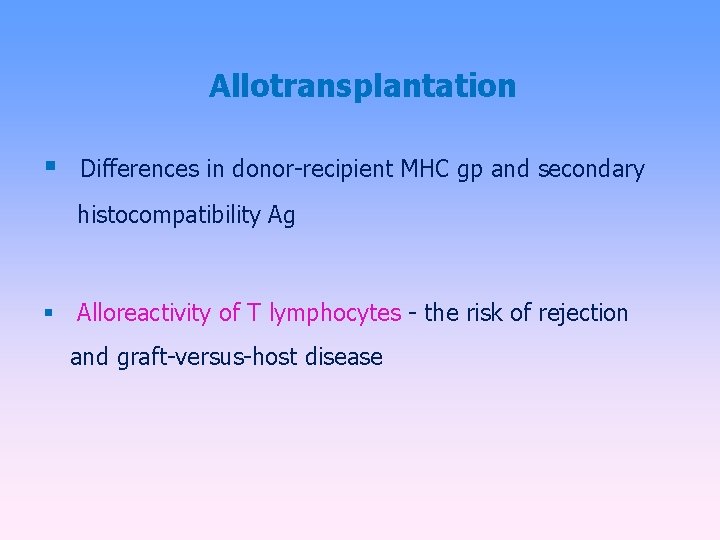 Allotransplantation

▪ Differences in donor-recipient MHC gp and secondary histocompatibility Ag

▪ Alloreactivity of T lymphocytes - the risk of rejection and graft-versus-host disease